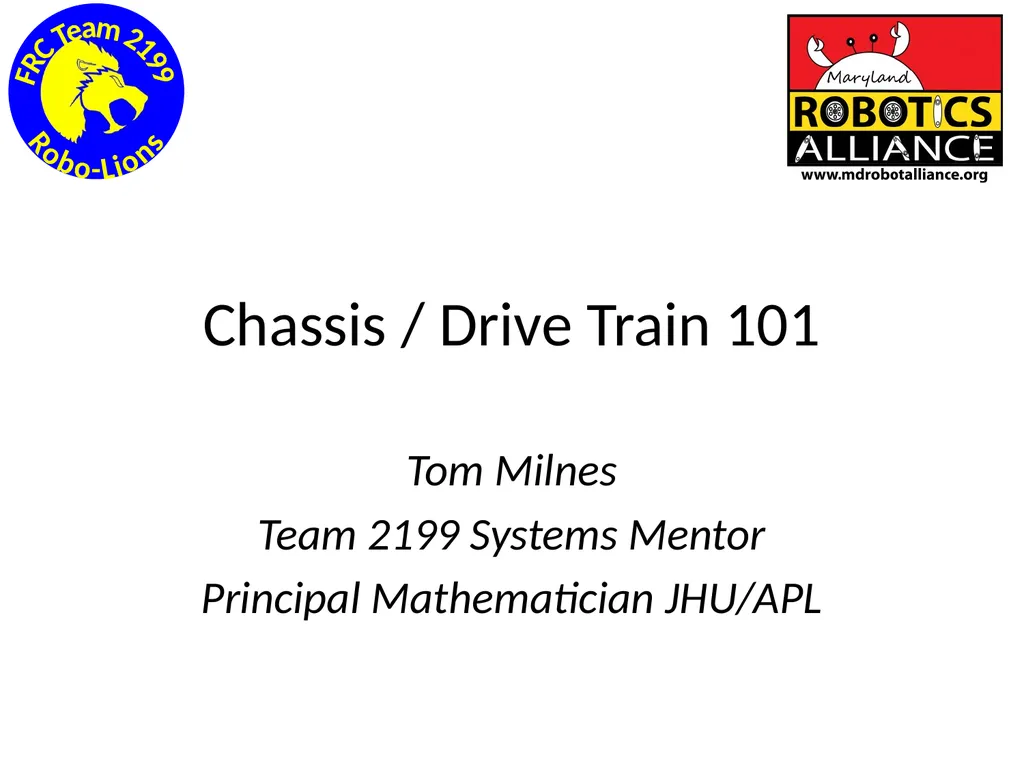 FRC Team 2199

Robo-Lions

Maryland
ROBOTICS
ALLIANCE
www.mdrobotalliance.org

Chassis / Drive Train 101

Tom Milnes
Team 2199 Systems Mentor
Principal Mathematician JHU/APL